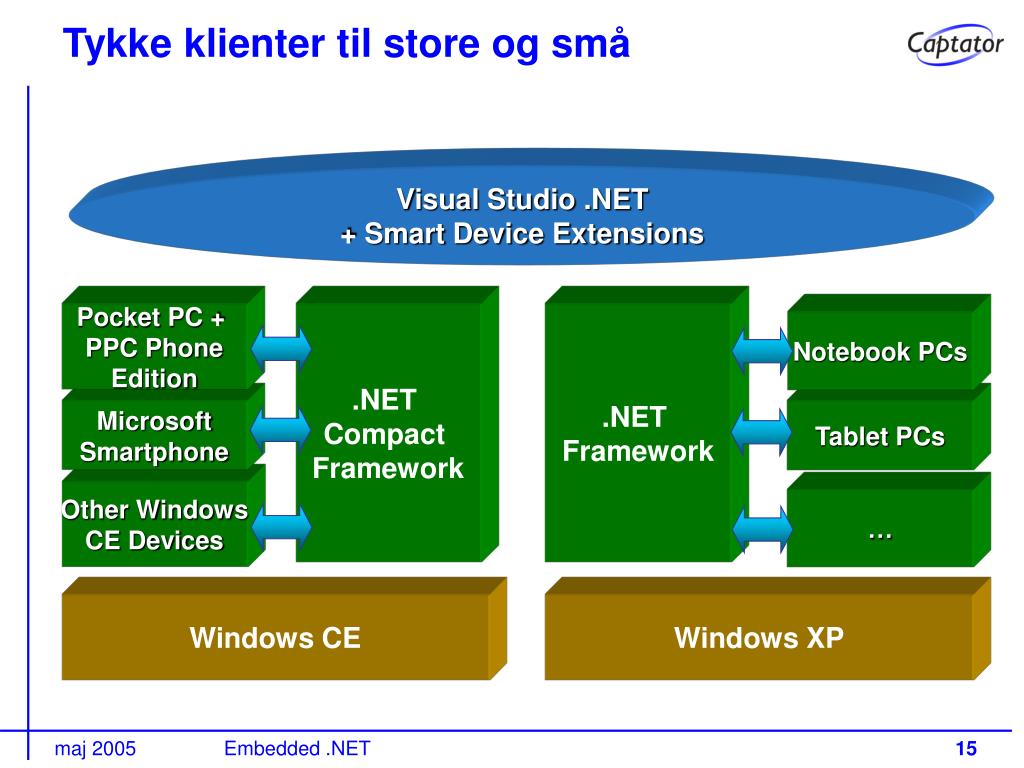 Tykke klienter til store og små

Captator

Visual Studio .NET
+ Smart Device Extensions

Pocket PC + PPC Phone Edition

Microsoft Smartphone

Other Windows CE Devices

.NET Compact Framework

.NET Framework

Notebook PCs

Tablet PCs

…

Windows CE

Windows XP

maj 2005 Embedded .NET 15